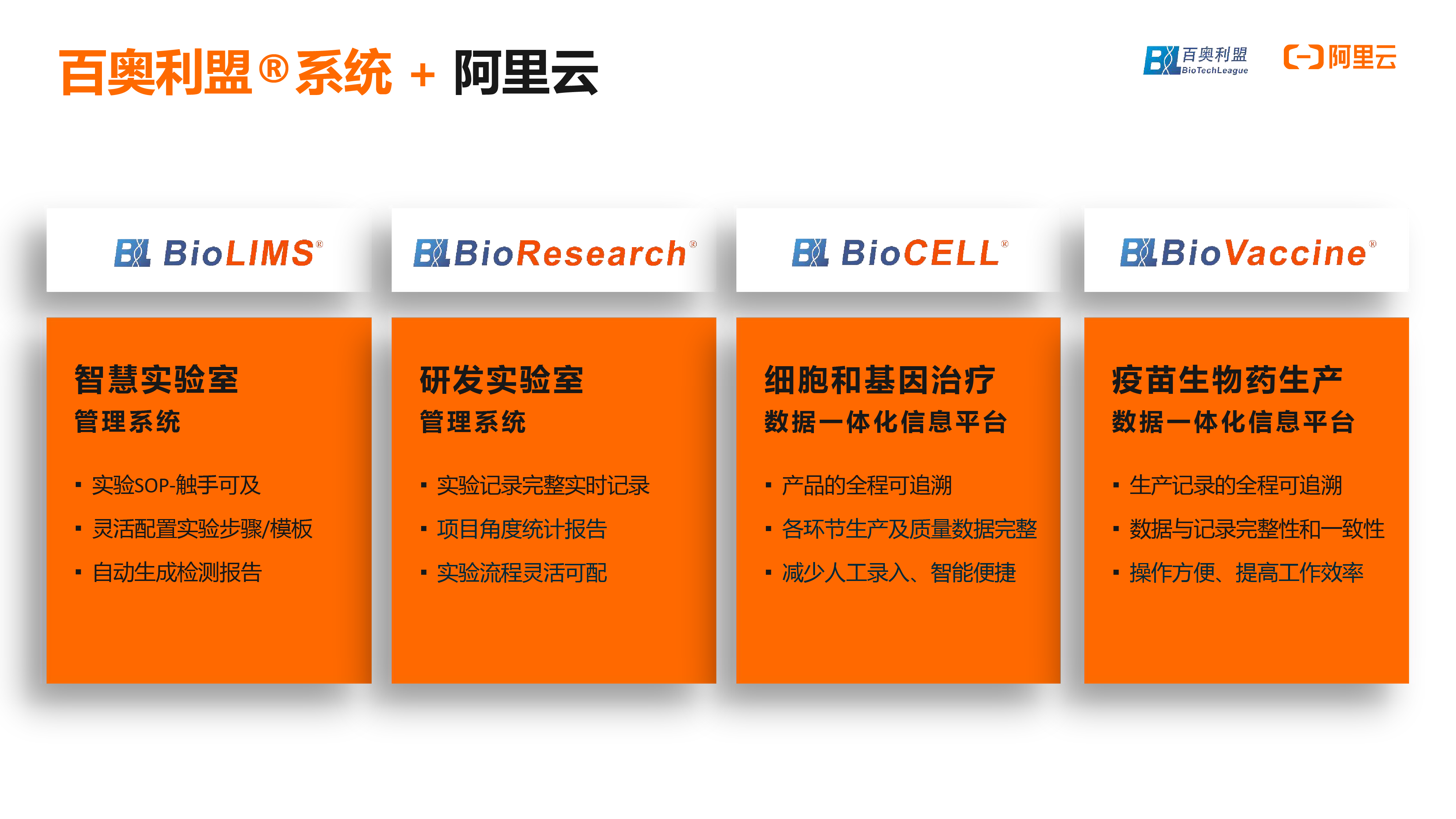 百奥利盟®系统 + 阿里云

BL 百奥利盟 BioTechLeague

阿里云

BL BioLIMS®

智慧实验室
管理系统

▪ 实验SOP-触手可及
▪ 灵活配置实验步骤/模板
▪ 自动生成检测报告

BL BioResearch®

研发实验室
管理系统

▪ 实验记录完整实时记录
▪ 项目角度统计报告
▪ 实验流程灵活可配

BL BioCELL®

细胞和基因治疗
数据一体化信息平台

▪ 产品的全程可追溯
▪ 各环节生产及质量数据完整
▪ 减少人工录入、智能便捷

BL BioVaccine®

疫苗生物药生产
数据一体化信息平台

▪ 生产记录的全程可追溯
▪ 数据与记录完整性和一致性
▪ 操作方便、提高工作效率